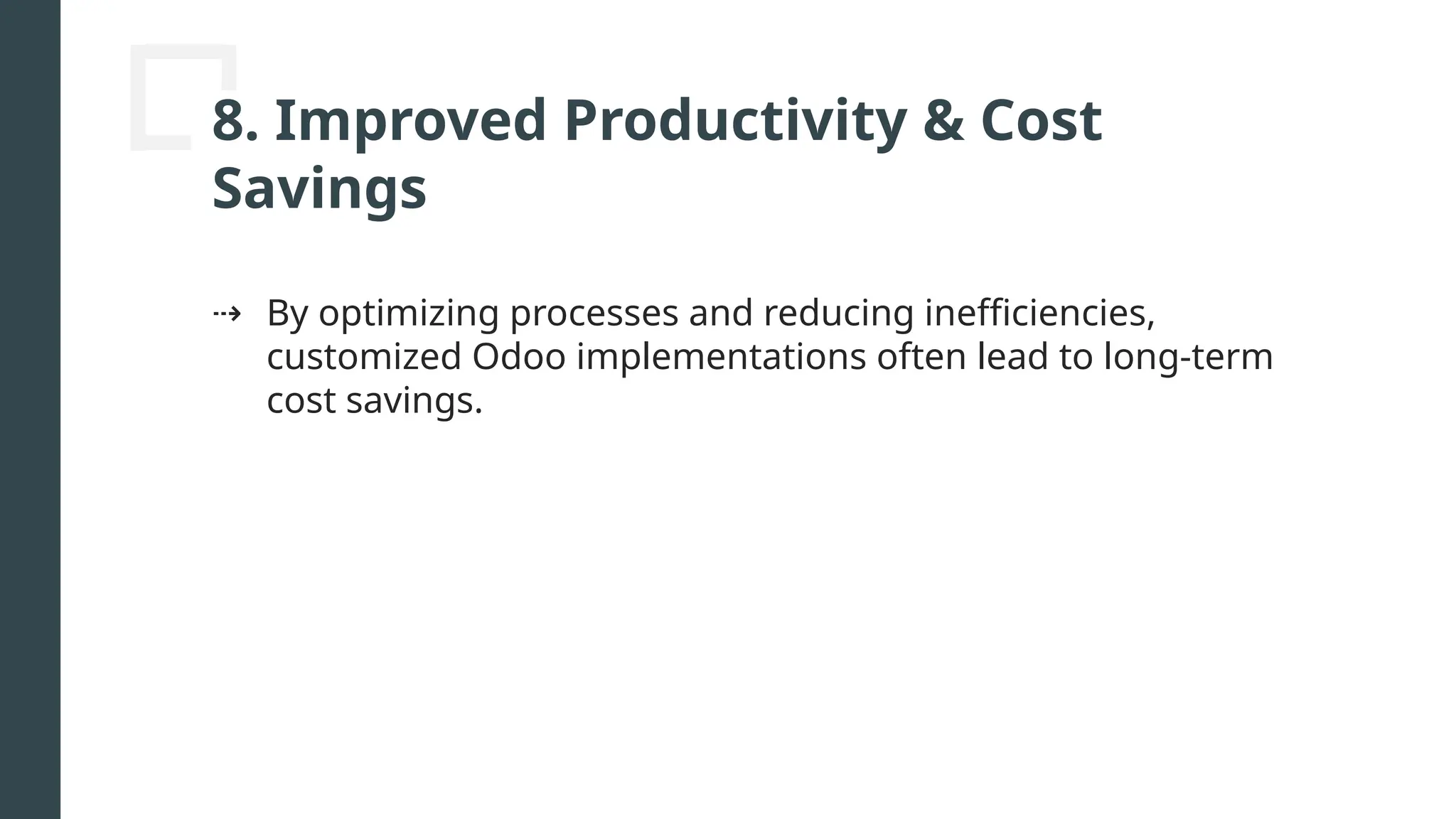 8. Improved Productivity & Cost Savings

⇢ By optimizing processes and reducing inefficiencies, customized Odoo implementations often lead to long-term cost savings.